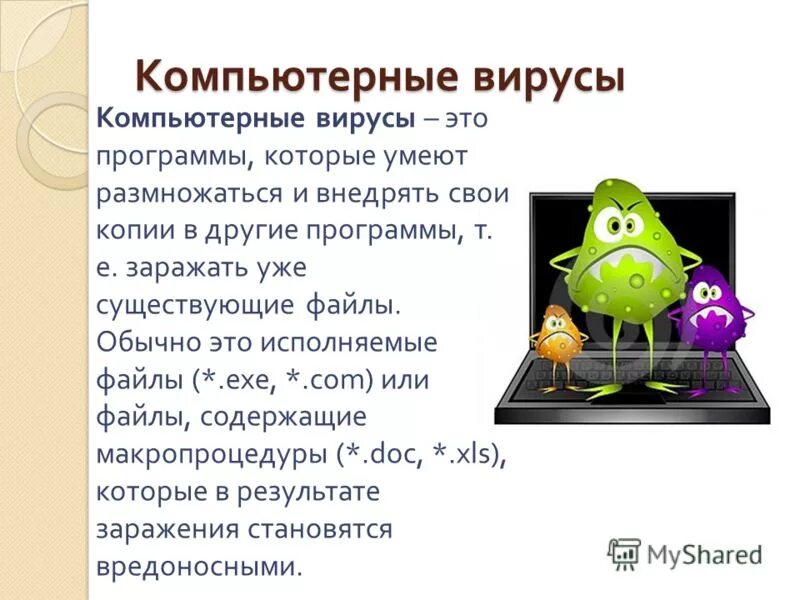 Компьютерные вирусы

Компьютерные вирусы – это программы, которые умеют размножаться и внедрять свои копии в другие программы, т. е. заражать уже существующие файлы. Обычно это исполняемые файлы (*.exe, *.com) или файлы, содержащие макропроцедуры (*.doc, *.xls), которые в результате заражения становятся вредоносными.

MyShared